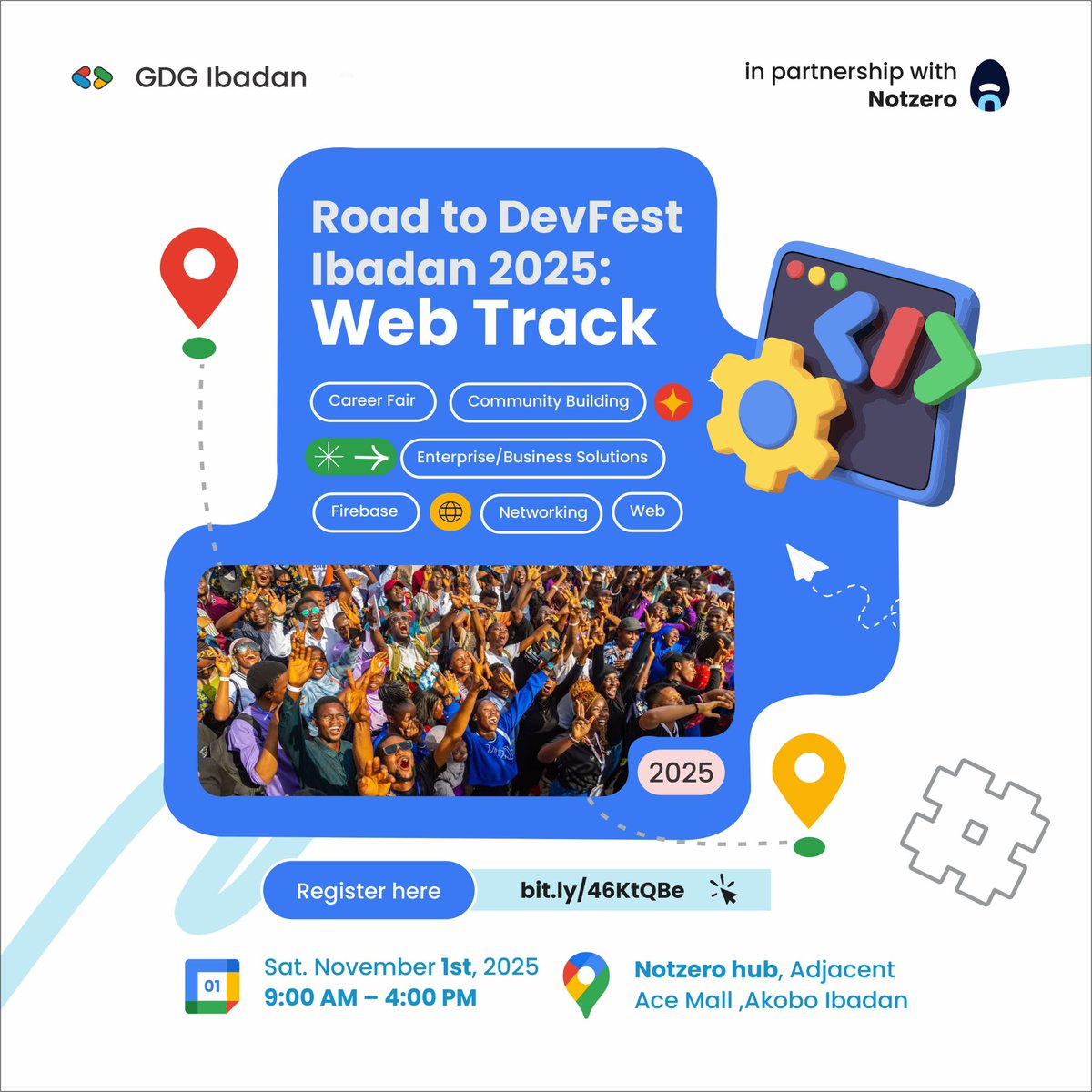 GDG Ibadan

in partnership with
Notzero

Road to DevFest Ibadan 2025:
Web Track

Career Fair
Community Building
Enterprise/Business Solutions
Firebase
Networking
Web

2025

Register here
bit.ly/46KtQBe

01
Sat. November 1st, 2025
9:00 AM – 4:00 PM

Notzero hub, Adjacent Ace Mall ,Akobo Ibadan